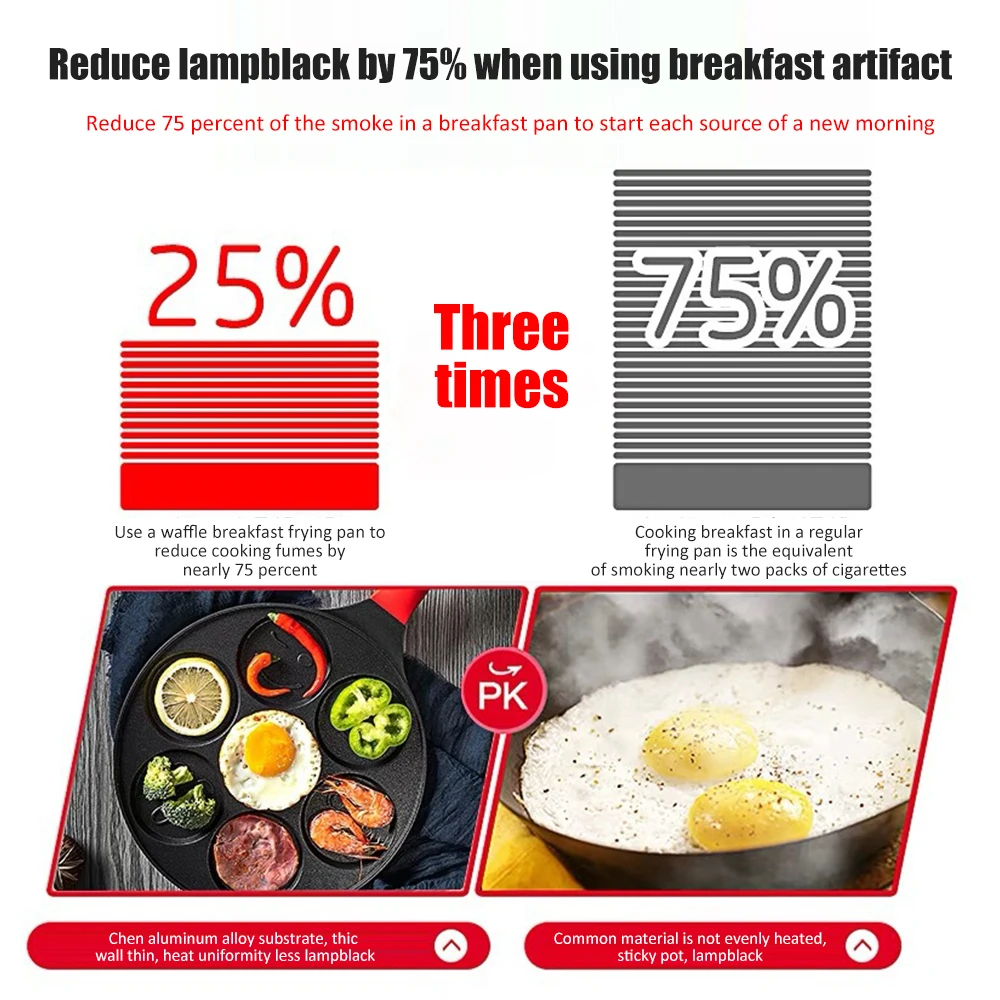 Reduce lampblack by 75% when using breakfast artifact

Reduce 75 percent of the smoke in a breakfast pan to start each source of a new morning

25%

Three times

75%

Use a waffle breakfast frying pan to reduce cooking fumes by nearly 75 percent

Cooking breakfast in a regular frying pan is the equivalent of smoking nearly two packs of cigarettes

PK

Chen aluminum alloy substrate, thic wall thin, heat uniformity less lampblack

Common material is not evenly heated, sticky pot, lampblack